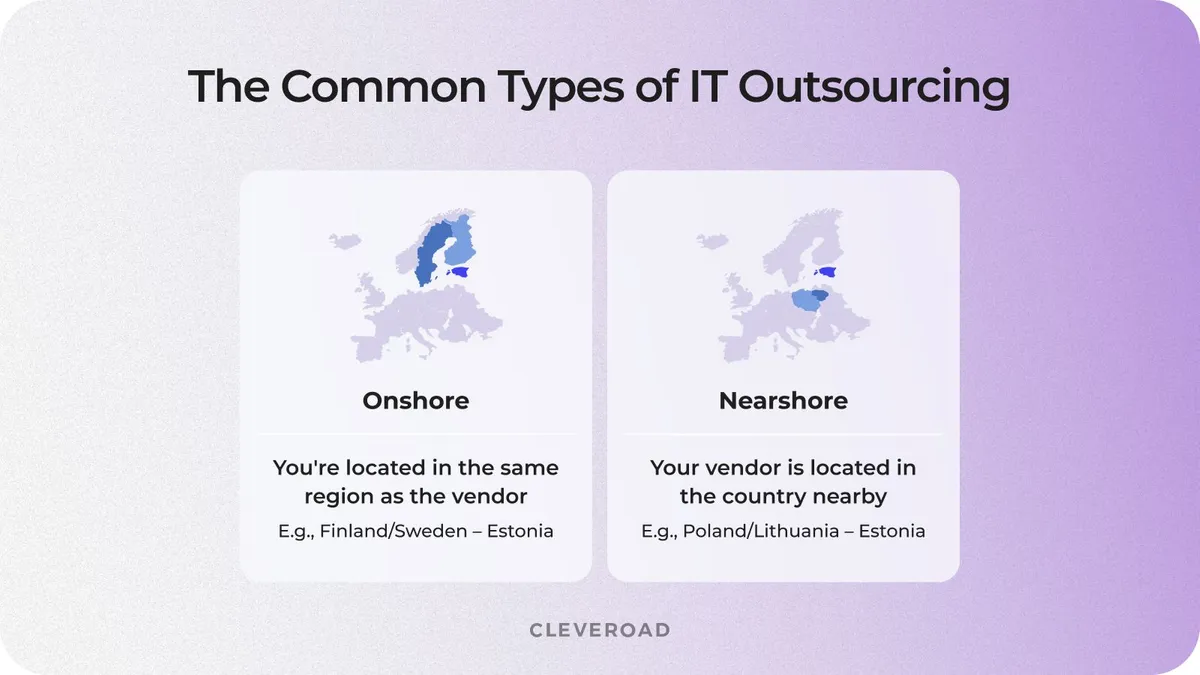 The Common Types of IT Outsourcing

Onshore

You're located in the same region as the vendor

E.g., Finland/Sweden – Estonia

Nearshore

Your vendor is located in the country nearby

E.g., Poland/Lithuania – Estonia

CLEVEROAD